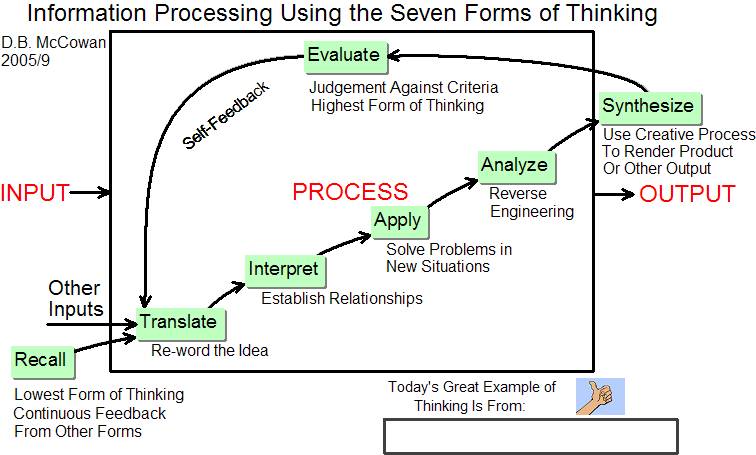 Information Processing Using the Seven Forms of Thinking

D.B. McCowan
2005/9

Evaluate
Judgement Against Criteria
Highest Form of Thinking

Self-Feedback

Synthesize
Use Creative Process
To Render Product
Or Other Output

INPUT

PROCESS

OUTPUT

Analyze
Reverse
Engineering

Apply
Solve Problems in
New Situations

Interpret
Establish Relationships

Other
Inputs

Translate
Re-word the Idea

Recall
Lowest Form of Thinking
Continuous Feedback
From Other Forms

Today's Great Example of
Thinking Is From: